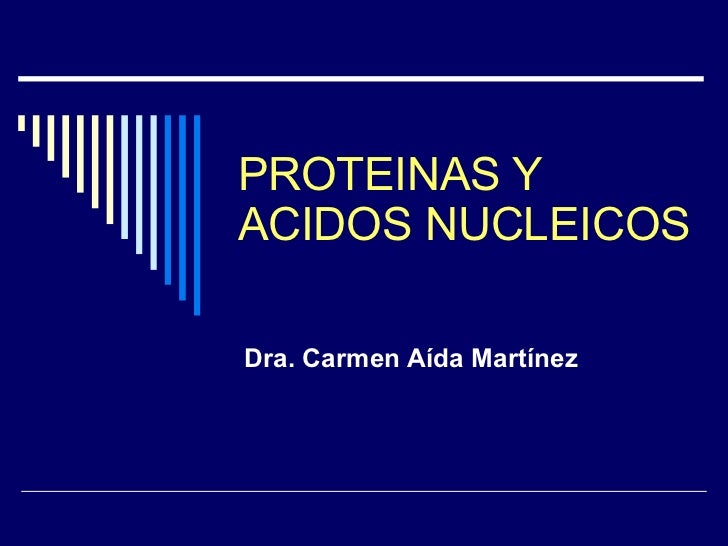 PROTEINAS Y ACIDOS NUCLEICOS

Dra. Carmen Aída Martínez